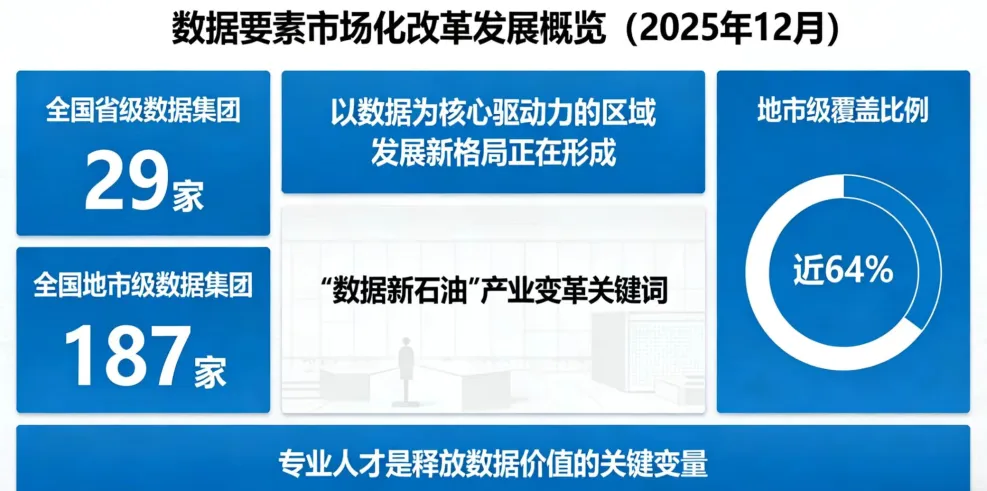 数据要素市场化改革发展概览（2025年12月）

全国省级数据集团
29家

全国地市级数据集团
187家

以数据为核心驱动力的区域发展新格局正在形成

“数据新石油”产业变革关键词

地市级覆盖比例
近64%

专业人才是释放数据价值的关键变量